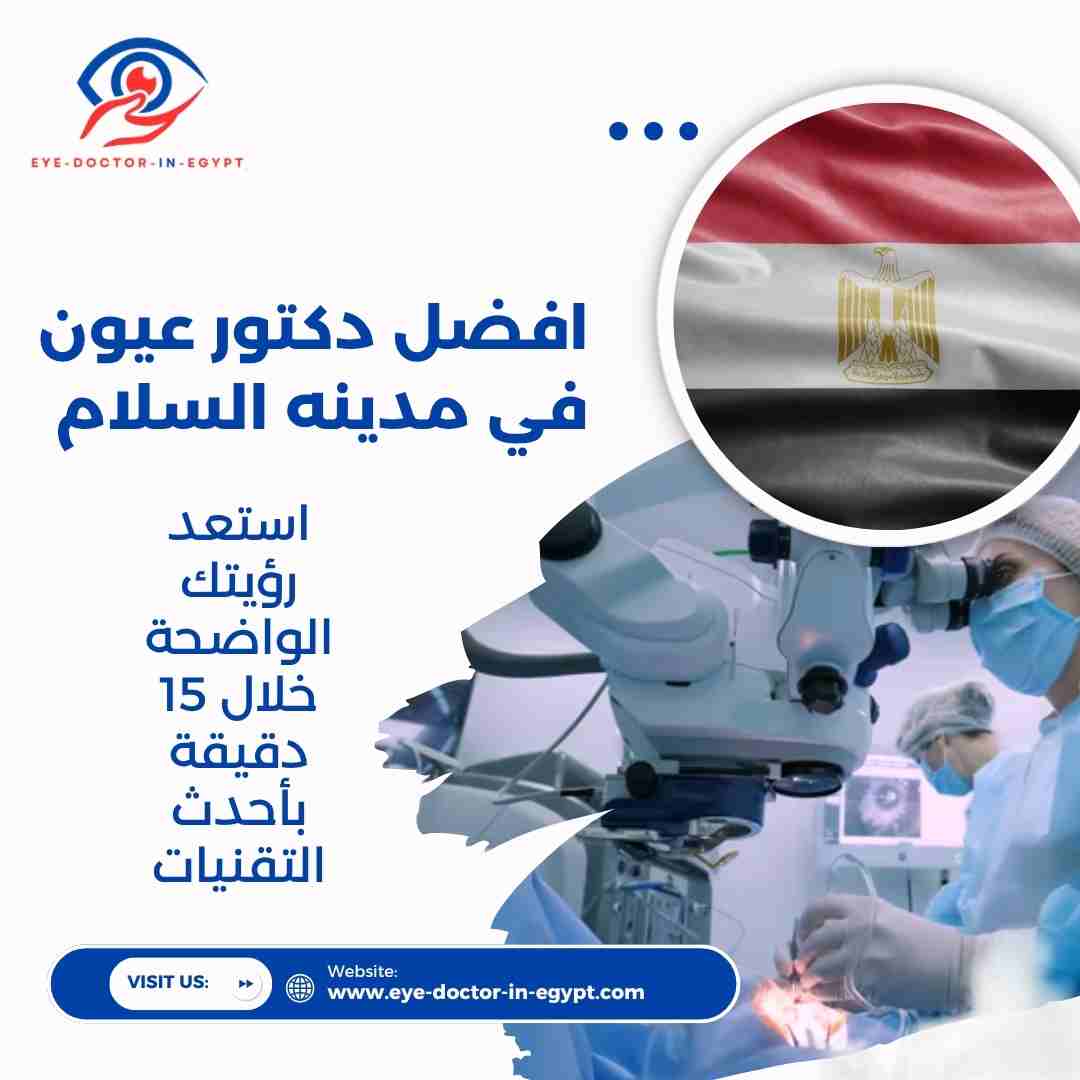 EYE-DOCTOR-IN-EGYPT

افضل دكتور عيون في مدينه السلام

استعد رؤيتك الواضحة خلال 15 دقيقة بأحدث التقنيات

VISIT US:

Website:
www.eye-doctor-in-egypt.com